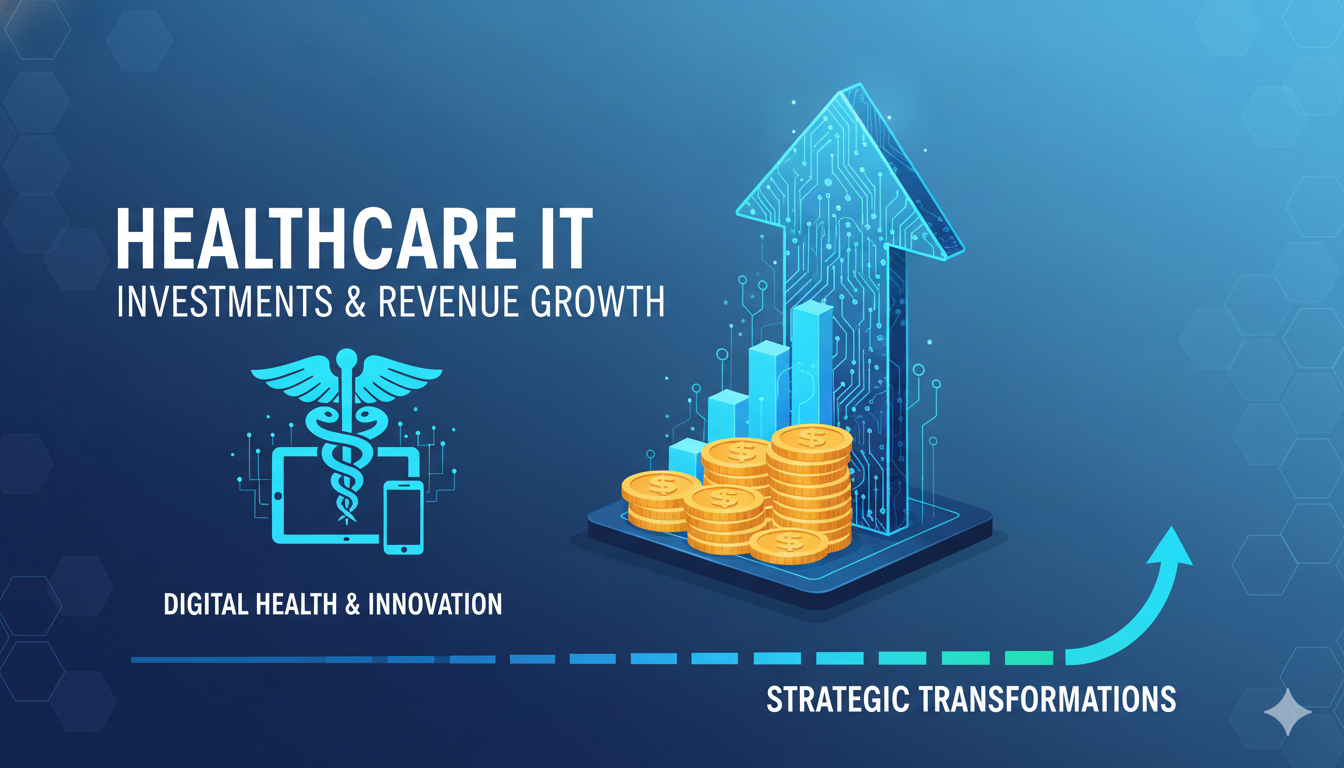 HEALTHCARE IT
INVESTMENTS & REVENUE GROWTH

DIGITAL HEALTH & INNOVATION

STRATEGIC TRANSFORMATIONS